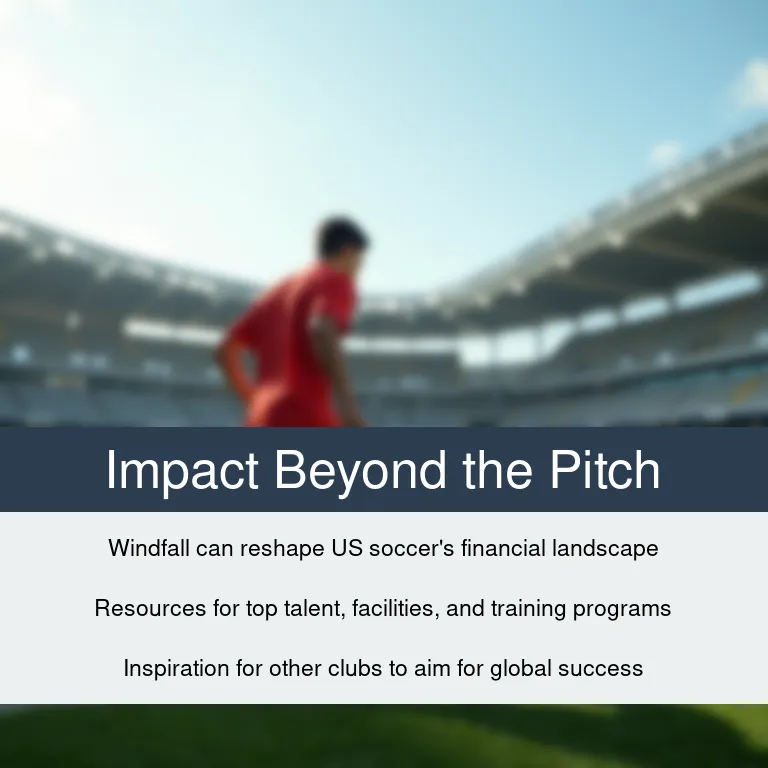 Impact Beyond the Pitch

Windfall can reshape US soccer's financial landscape

Resources for top talent, facilities, and training programs

Inspiration for other clubs to aim for global success